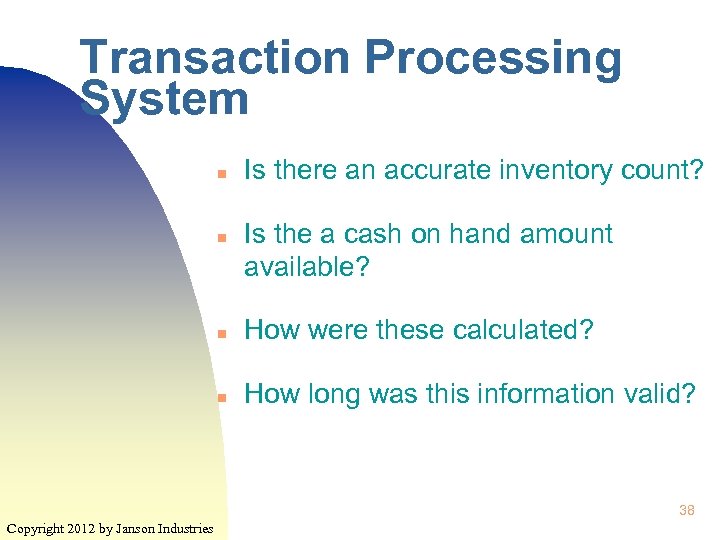 Transaction Processing System

- Is there an accurate inventory count?
- Is the a cash on hand amount available?
- How were these calculated?
- How long was this information valid?

38

Copyright 2012 by Janson Industries